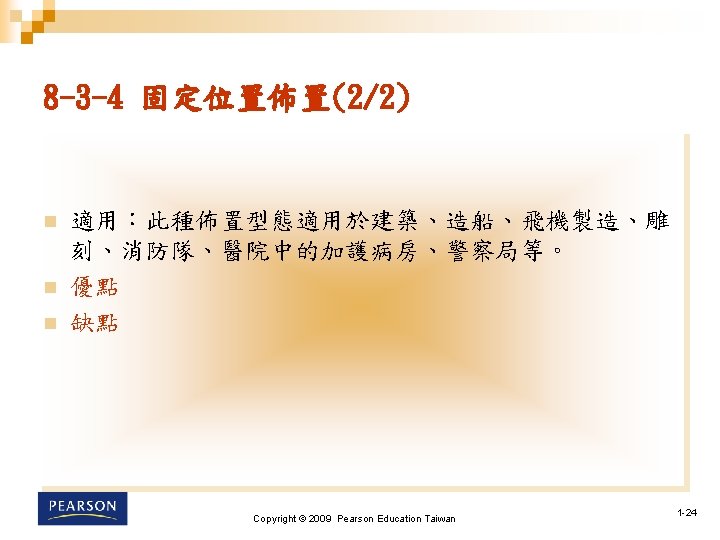 8-3-4 固定位置佈置(2/2)

適用：此種佈置型態適用於建築、造船、飛機製造、雕刻、消防隊、醫院中的加護病房、警察局等。

優點

缺點

PEARSON

Copyright © 2009 Pearson Education Taiwan

1-24